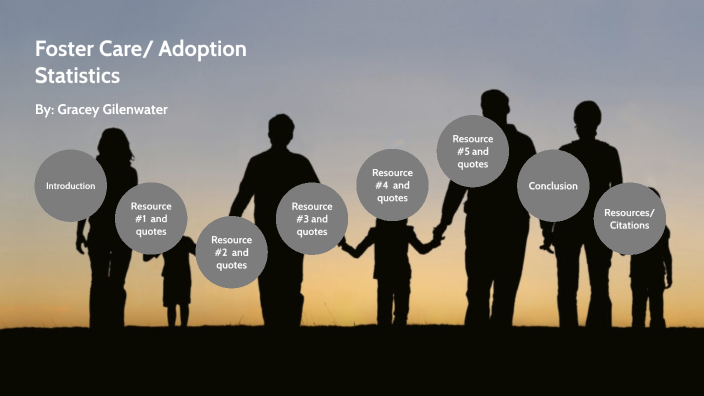 Foster Care/ Adoption Statistics

By: Gracey Gilenwater

Introduction

Resource #1 and quotes

Resource #2 and quotes

Resource #3 and quotes

Resource #4 and quotes

Resource #5 and quotes

Conclusion

Resources/ Citations